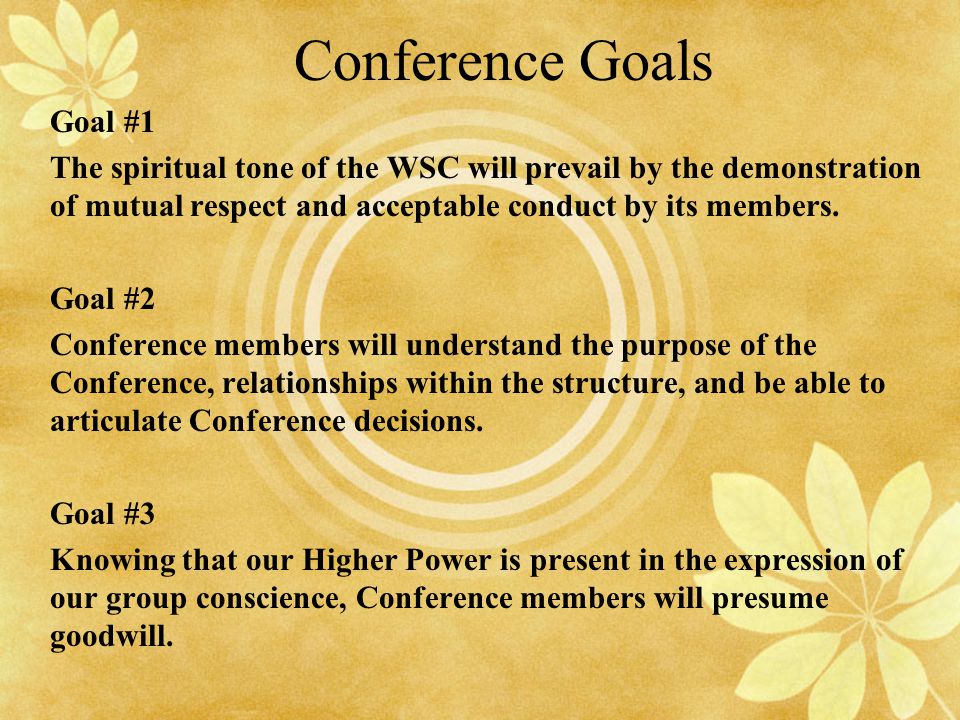 Conference Goals

Goal #1

The spiritual tone of the WSC will prevail by the demonstration of mutual respect and acceptable conduct by its members.

Goal #2

Conference members will understand the purpose of the Conference, relationships within the structure, and be able to articulate Conference decisions.

Goal #3

Knowing that our Higher Power is present in the expression of our group conscience, Conference members will presume goodwill.